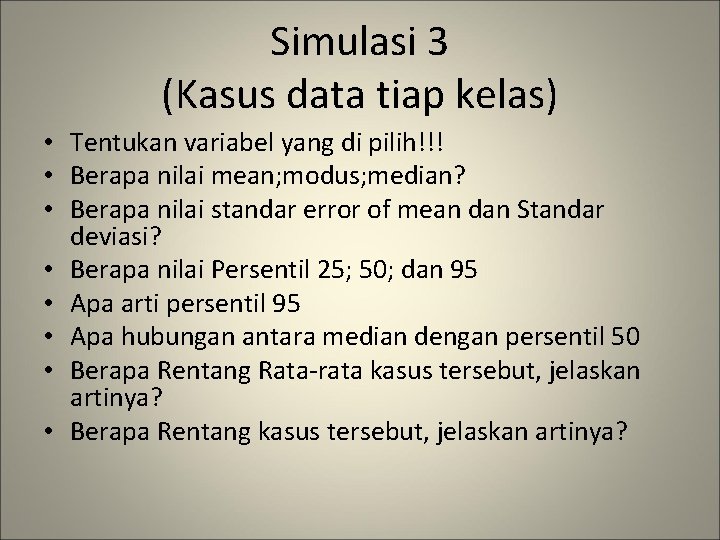 Simulasi 3
(Kasus data tiap kelas)

• Tentukan variabel yang di pilih!!!
• Berapa nilai mean;modus;median?
• Berapa nilai standar error of mean dan Standar deviasi?
• Berapa nilai Persentil 25; 50; dan 95
• Apa arti persentil 95
• Apa hubungan antara median dengan persentil 50
• Berapa Rentang Rata-rata kasus tersebut, jelaskan artinya?
• Berapa Rentang kasus tersebut, jelaskan artinya?